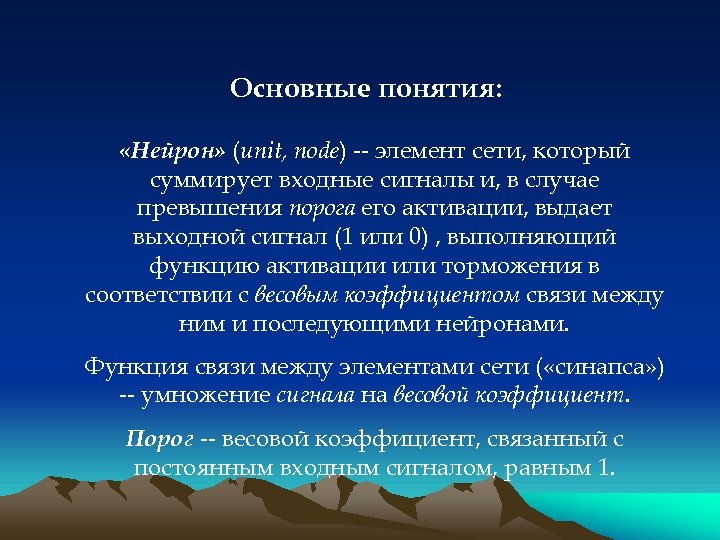 Основные понятия:

«Нейрон» (unit, node) -- элемент сети, который суммирует входные сигналы и, в случае превышения порога его активации, выдает выходной сигнал (1 или 0) , выполняющий функцию активации или торможения в соответствии с весовым коэффициентом связи между ним и последующими нейронами.

Функция связи между элементами сети («синапса») -- умножение сигнала на весовой коэффициент.

Порог -- весовой коэффициент, связанный с постоянным входным сигналом, равным 1.